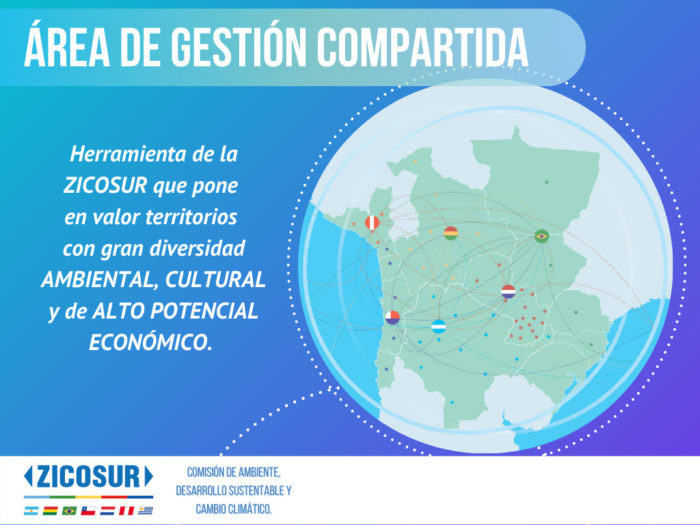 ÁREA DE GESTIÓN COMPARTIDA

Herramienta de la ZICOSUR que pone en valor territorios con gran diversidad AMBIENTAL, CULTURAL y de ALTO POTENCIAL ECONÓMICO.

ZICOSUR

COMISIÓN DE AMBIENTE, DESARROLLO SUSTENTABLE Y CAMBIO CLIMÁTICO.